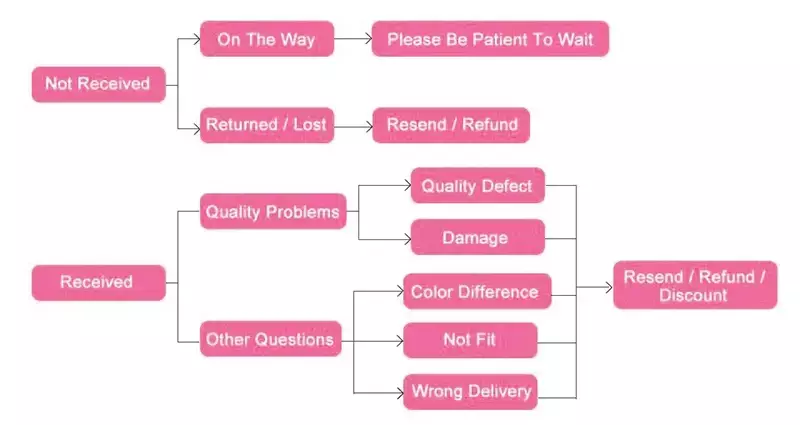 Not Received

On The Way

Please Be Patient To Wait

Returned / Lost

Resend / Refund

Received

Quality Problems

Quality Defect

Damage

Other Questions

Color Difference

Not Fit

Wrong Delivery

Resend / Refund / Discount